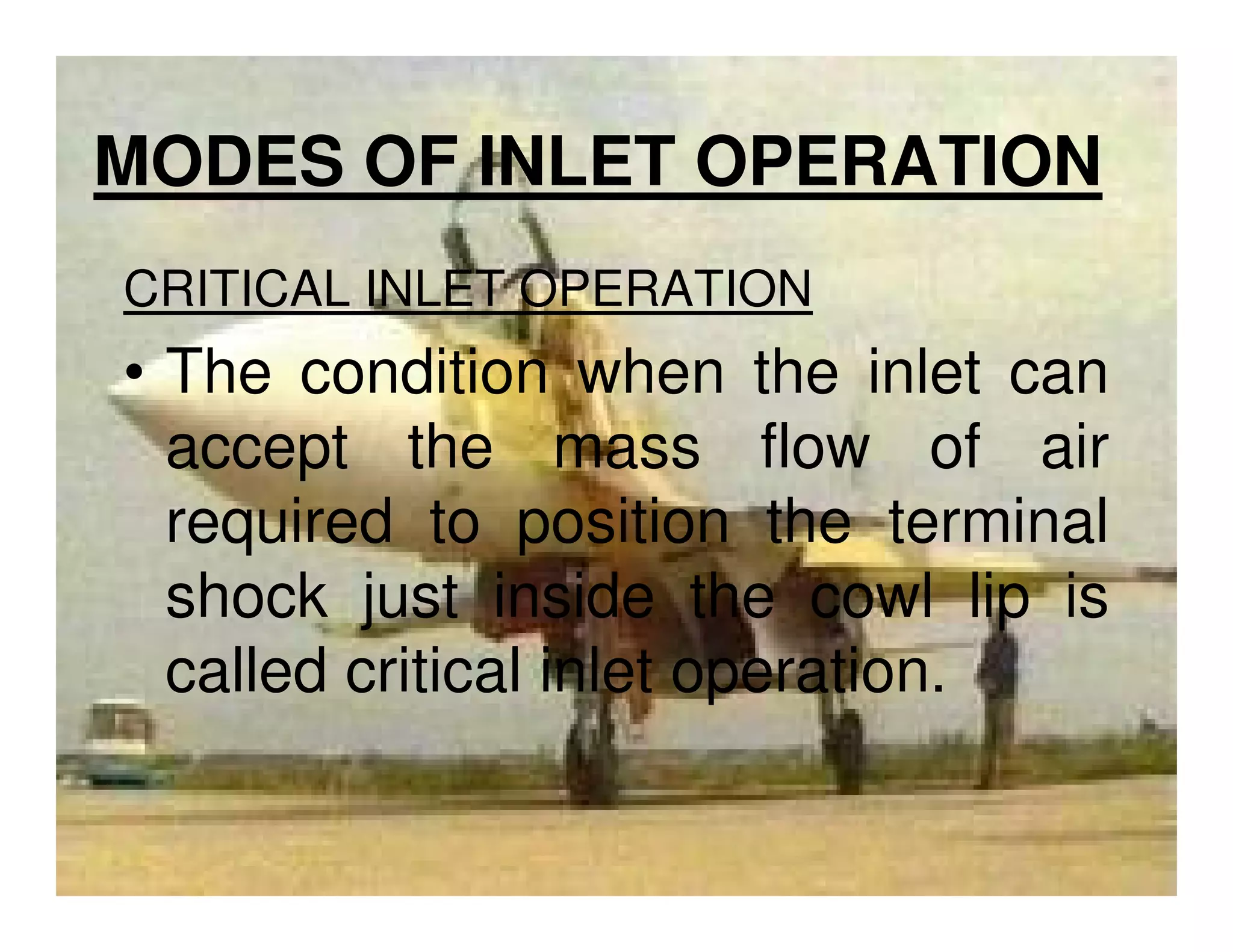 MODES OF INLET OPERATION

CRITICAL INLET OPERATION

• The condition when the inlet can accept the mass flow of air required to position the terminal shock just inside the cowl lip is called critical inlet operation.